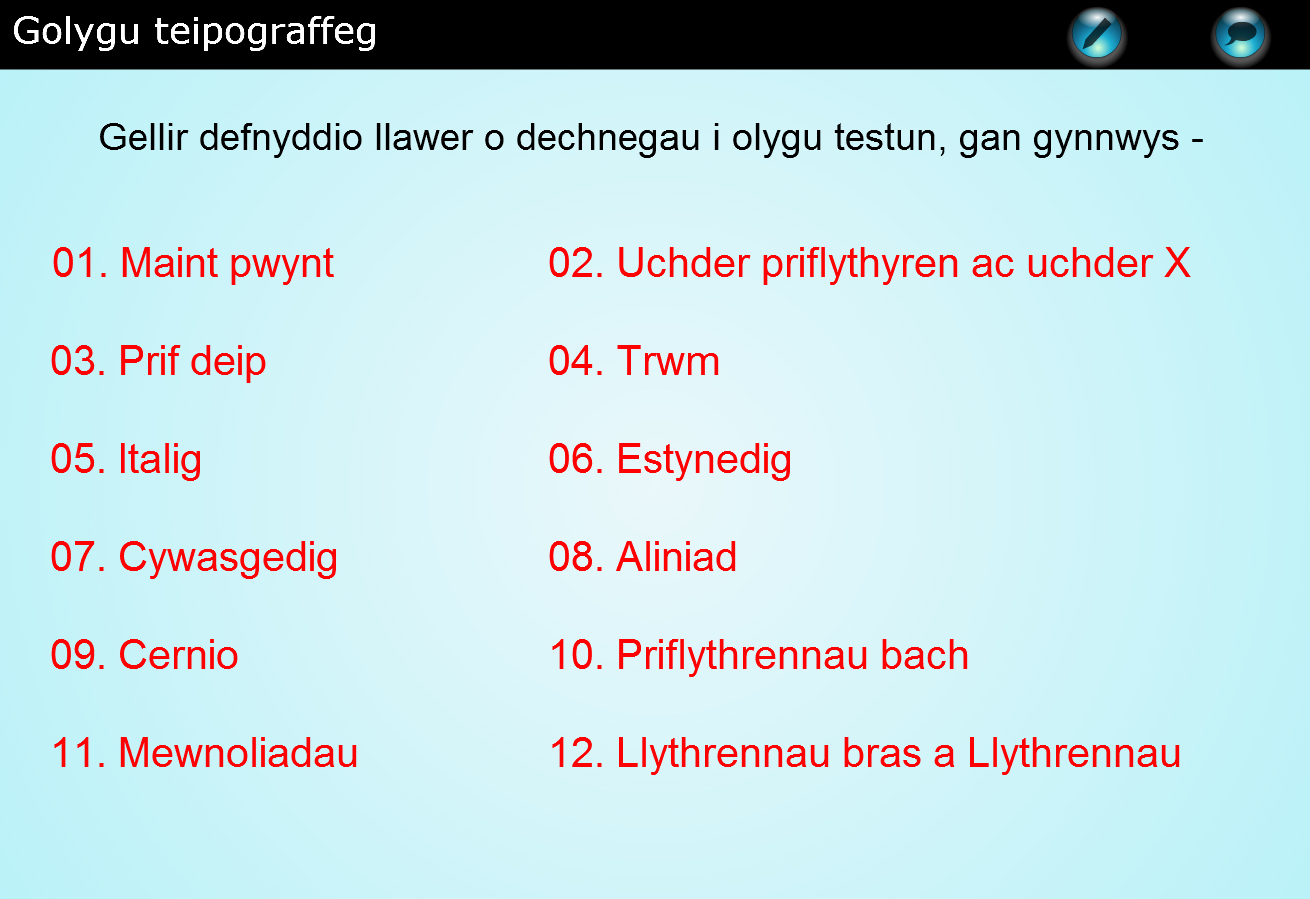 Golygu teipograffeg

Gellir defnyddio llawer o dechnegau i olygu testun, gan gynnwys -

01. Maint pwynt

02. Uchder priflythyren ac uchder X

03. Prif deip

04. Trwm

05. Italig

06. Estynedig

07. Cywasgedig

08. Aliniad

09. Cernio

10. Priflythrennau bach

11. Mewnoliadau

12. Llythrennau bras a Llythrennau